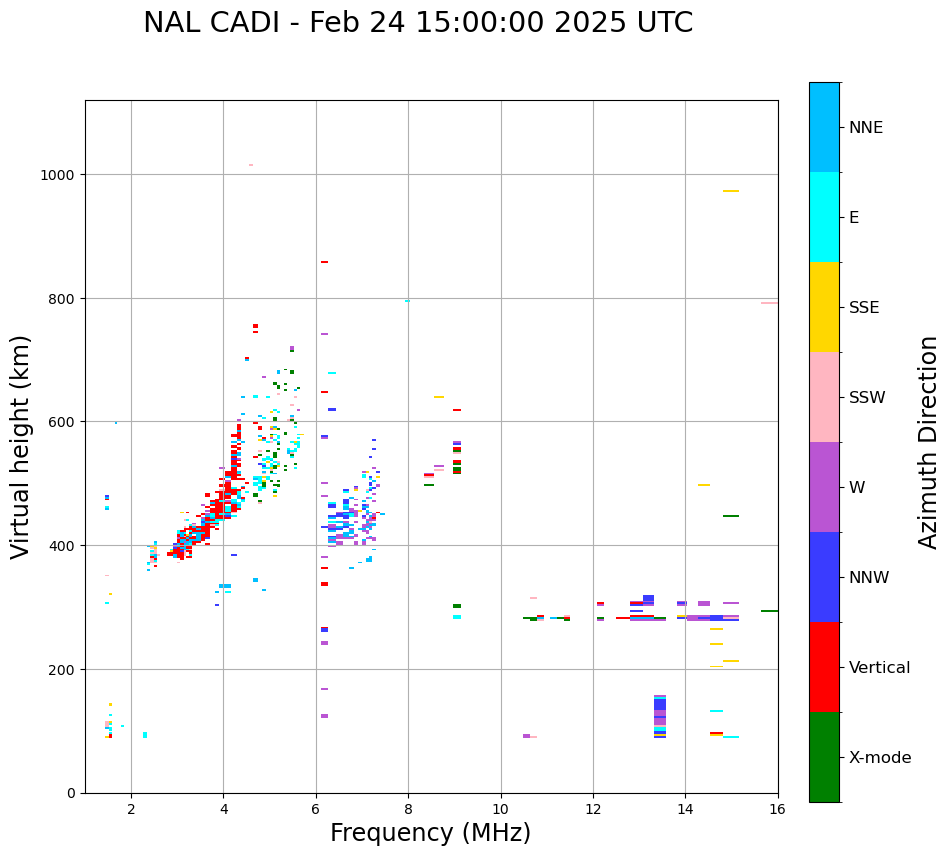 NAL CADI - Feb 24 15:00:00 2025 UTC

Virtual height (km)

1000
800
600
400
200
0

2
4
6
8
10
12
14
16

Frequency (MHz)

NNE
E
SSE
SSW
W
NNW
Vertical
X-mode

Azimuth Direction